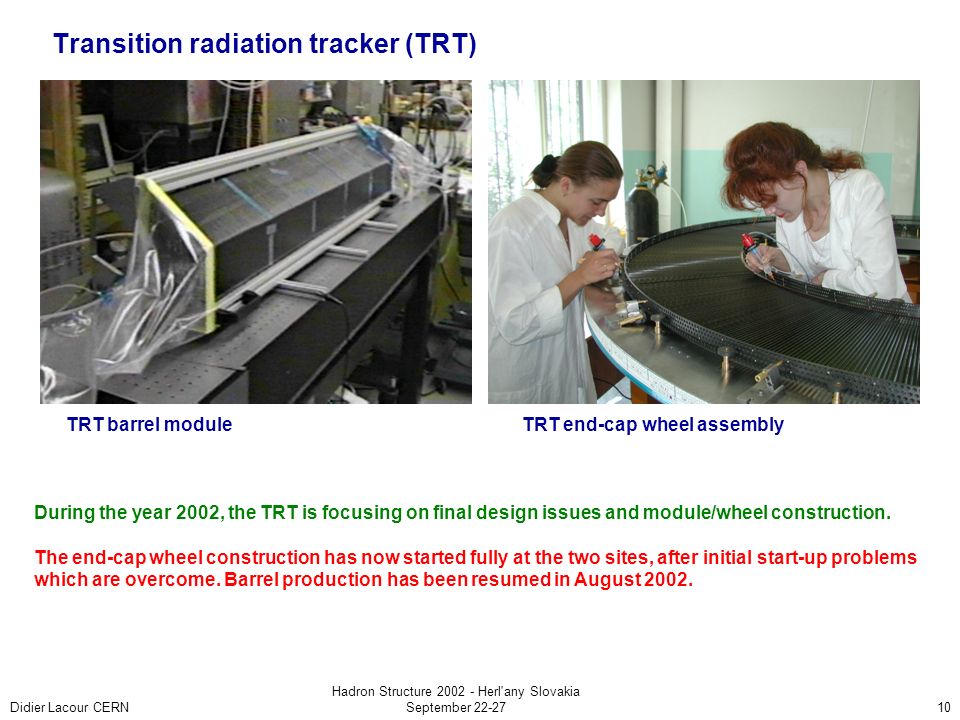 Transition radiation tracker (TRT)

TRT barrel module

TRT end-cap wheel assembly

During the year 2002, the TRT is focusing on final design issues and module/wheel construction.

The end-cap wheel construction has now started fully at the two sites, after initial start-up problems which are overcome. Barrel production has been resumed in August 2002.

Didier Lacour CERN

Hadron Structure 2002 - Herl'any Slovakia
September 22-27

10